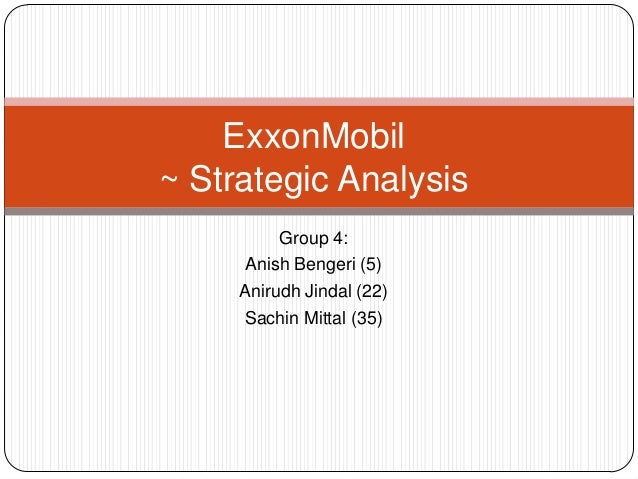 ExxonMobil
~ Strategic Analysis

Group 4:
Anish Bengeri (5)
Anirudh Jindal (22)
Sachin Mittal (35)